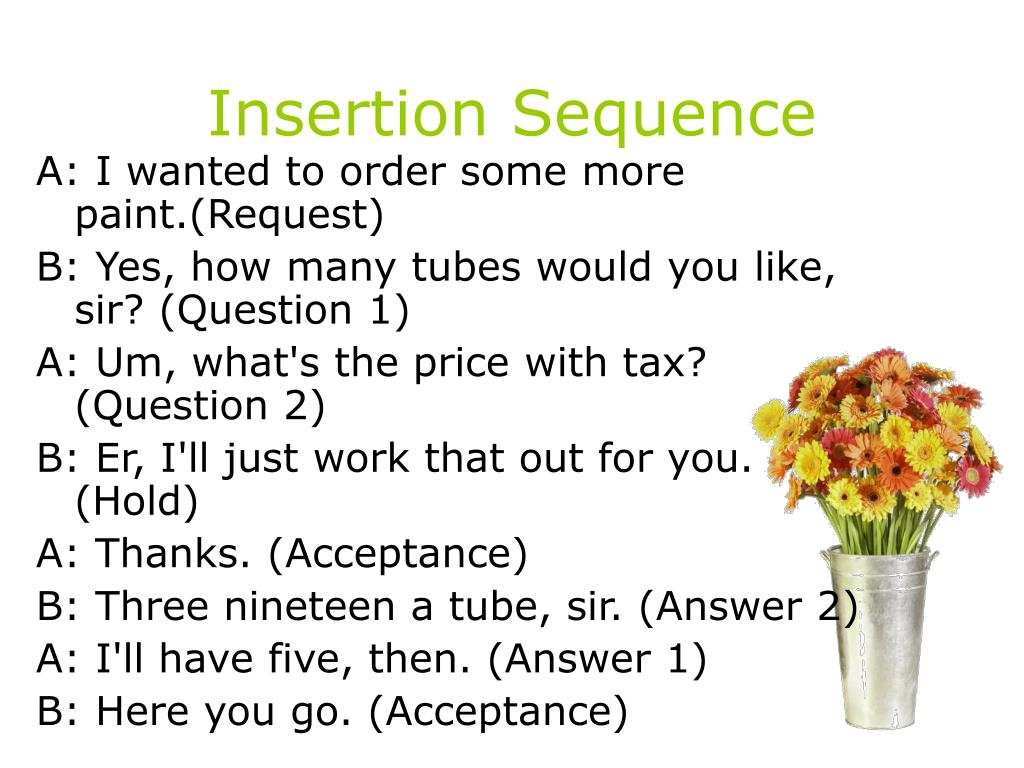 Insertion Sequence

A: I wanted to order some more paint.(Request)

B: Yes, how many tubes would you like, sir? (Question 1)

A: Um, what's the price with tax? (Question 2)

B: Er, I'll just work that out for you. (Hold)

A: Thanks. (Acceptance)

B: Three nineteen a tube, sir. (Answer 2)

A: I'll have five, then. (Answer 1)

B: Here you go. (Acceptance)